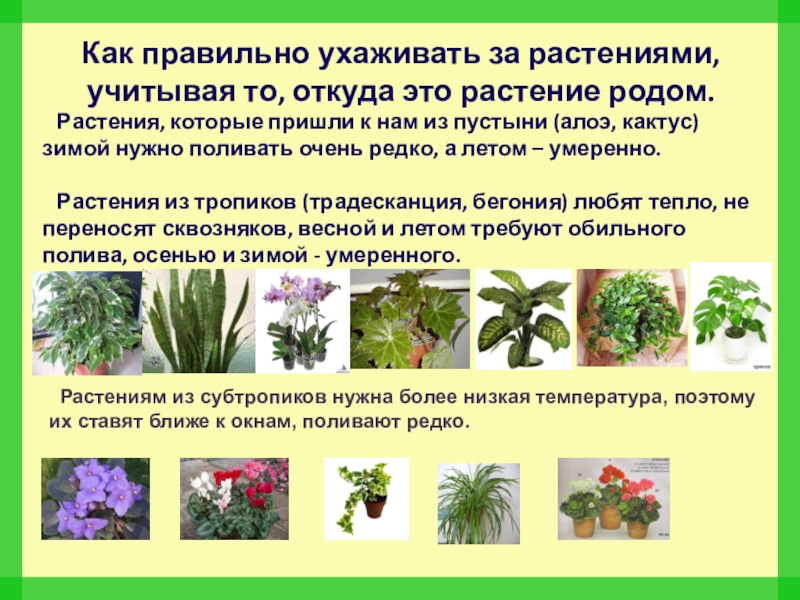 Как правильно ухаживать за растениями, учитывая то, откуда это растение родом.

Растения, которые пришли к нам из пустыни (алоэ, кактус) зимой нужно поливать очень редко, а летом – умеренно.

Растения из тропиков (традесканция, бегония) любят тепло, не переносят сквозняков, весной и летом требуют обильного полива, осенью и зимой - умеренного.

Растениям из субтропиков нужна более низкая температура, поэтому их ставят ближе к окнам, поливают редко.